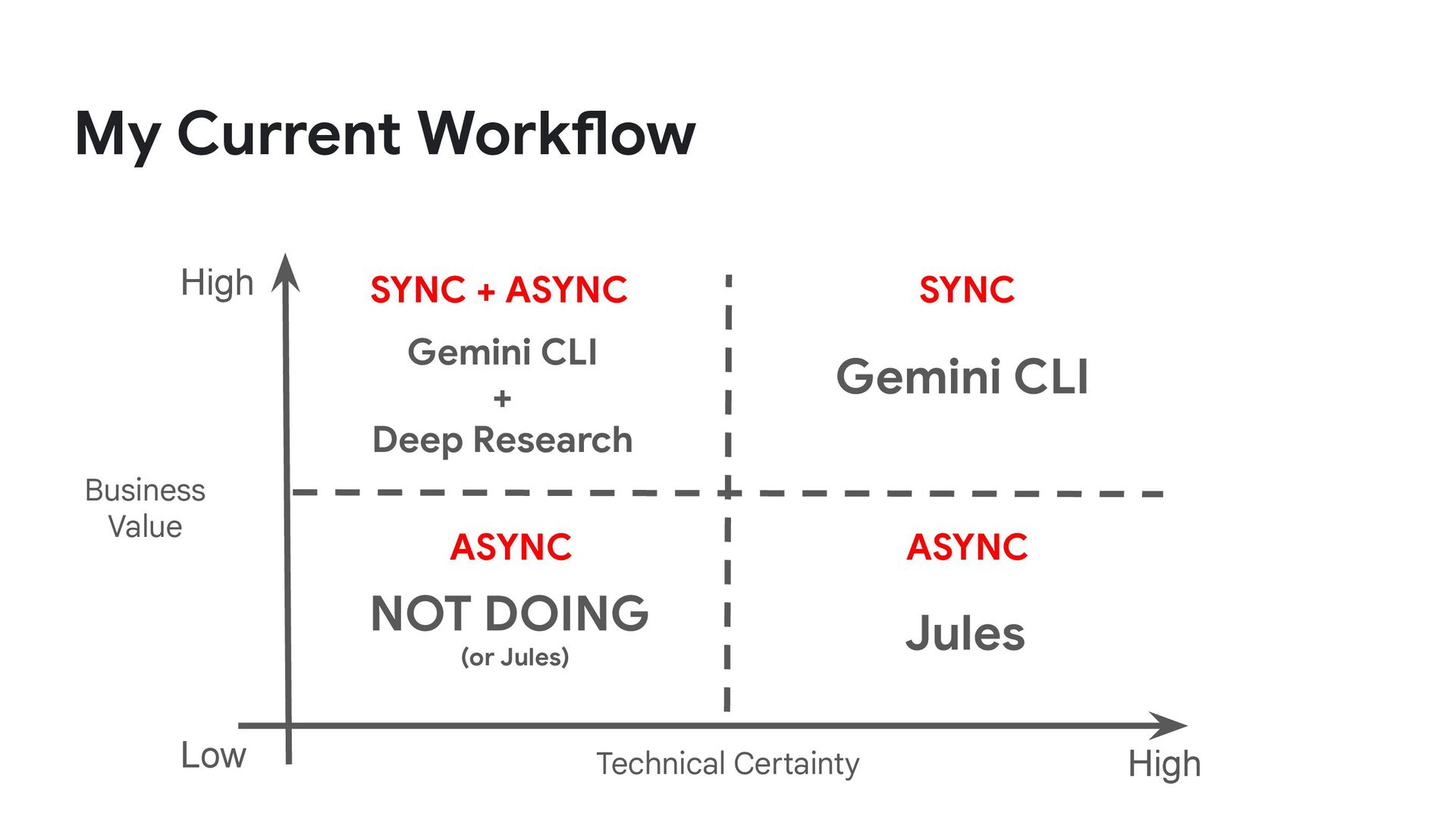 My Current Workflow

High

SYNC + ASYNC

Gemini CLI
+
Deep Research

SYNC

Gemini CLI

Business Value

ASYNC

NOT DOING
(or Jules)

ASYNC

Jules

Low

Technical Certainty

High